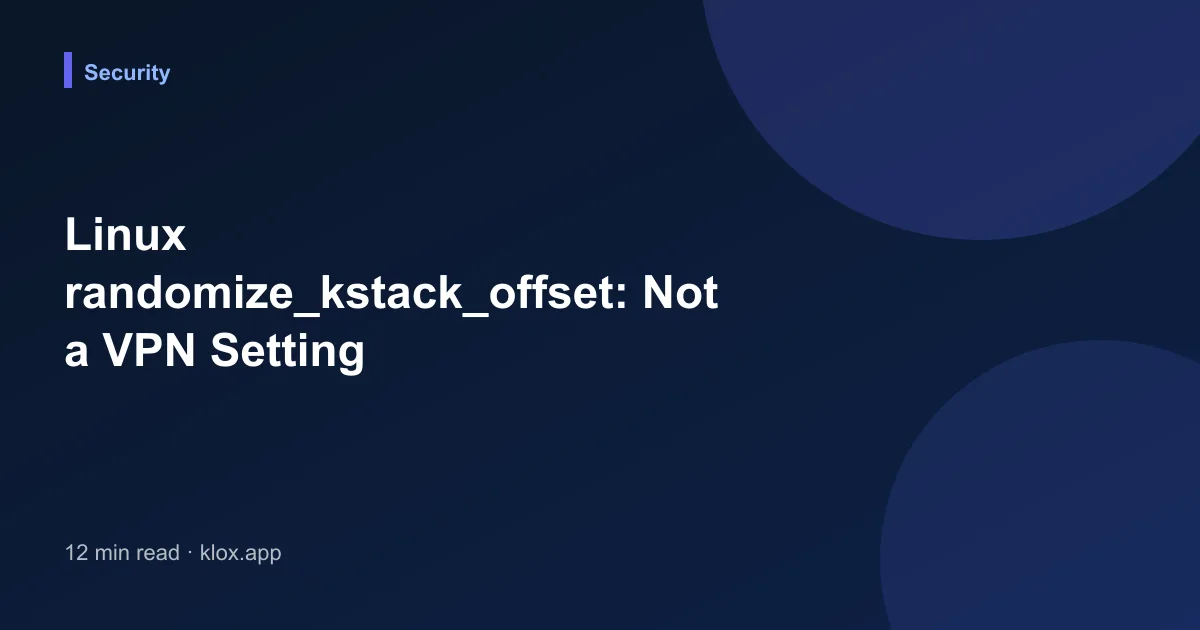 Security

Linux randomize_kstack_offset: Not a VPN Setting

12 min read · klox.app